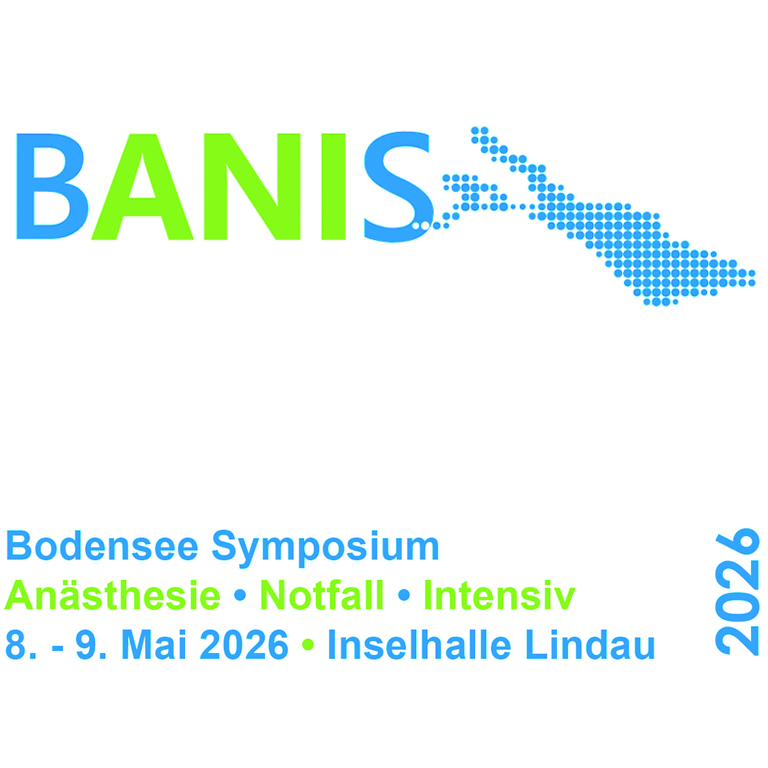 BANIS

Bodensee Symposium
Anästhesie • Notfall • Intensiv
8. - 9. Mai 2026 • Inselhalle Lindau

2026